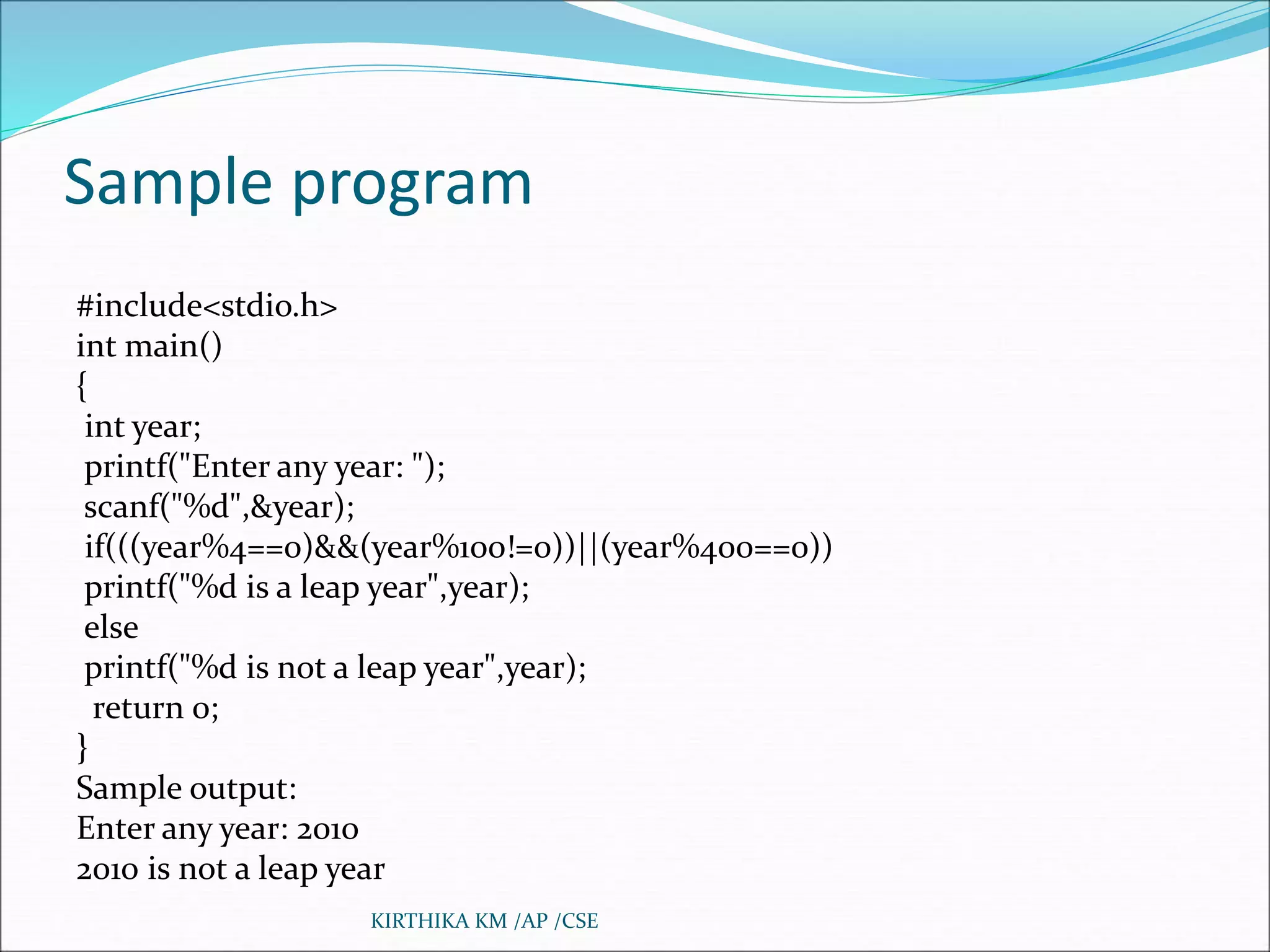 Sample program

#include<stdio.h>
int main()
{
int year;
printf("Enter any year: ");
scanf("%d",&year);
if(((year%4==0)&&(year%100!=0))||(year%400==0))
printf("%d is a leap year",year);
else
printf("%d is not a leap year",year);
return 0;
}
Sample output:
Enter any year: 2010
2010 is not a leap year

KIRTHIKA KM /AP /CSE